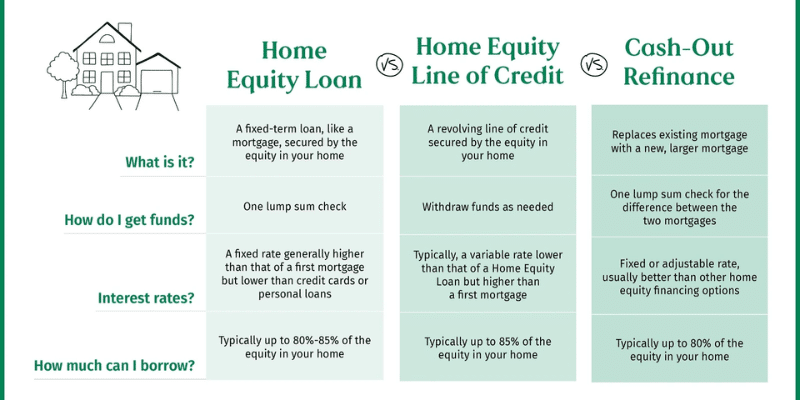 | | Home Equity Loan | VS | Home Equity Line of Credit | VS | Cash-Out Refinance |
|---|---|---|---|---|---|
| What is it? | A fixed-term loan, like a mortgage, secured by the equity in your home | | A revolving line of credit secured by the equity in your home | | Replaces existing mortgage with a new, larger mortgage |
| How do I get funds? | One lump sum check | | Withdraw funds as needed | | One lump sum check for the difference between the two mortgages |
| Interest rates? | A fixed rate generally higher than that of a first mortgage but lower than credit cards or personal loans | | Typically, a variable rate lower than that of a Home Equity Loan but higher than a first mortgage | | Fixed or adjustable rate, usually better than other home equity financing options |
| How much can I borrow? | Typically up to 80%-85% of the equity in your home | | Typically up to 85% of the equity in your home | | Typically up to 80% of the equity in your home |